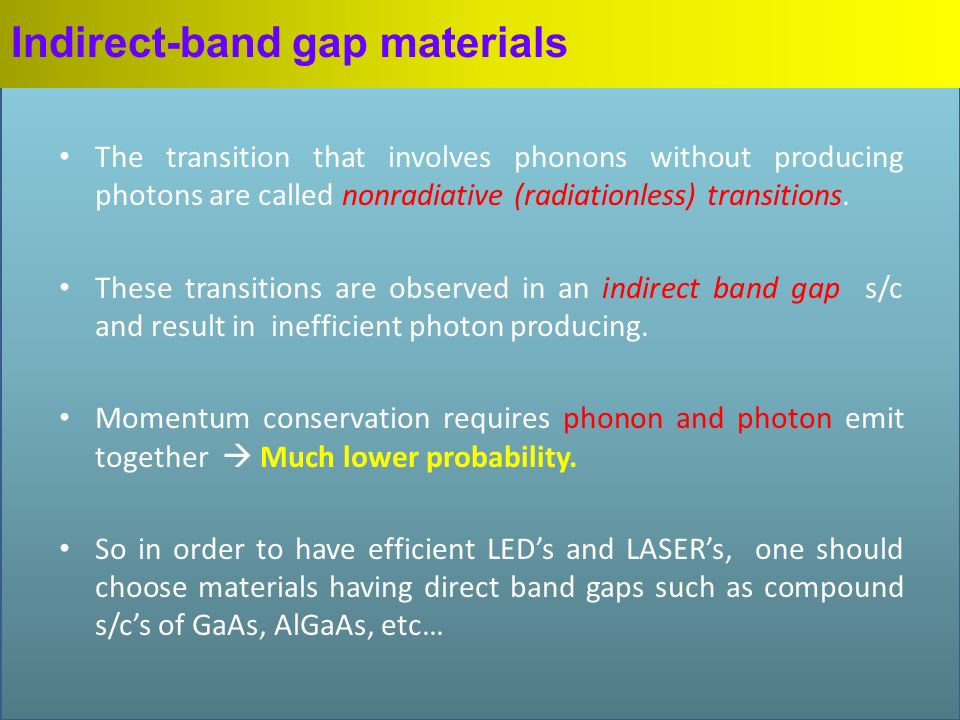 Indirect-band gap materials

• The transition that involves phonons without producing photons are called nonradiative (radiationless) transitions.

• These transitions are observed in an indirect band gap s/c and result in inefficient photon producing.

• Momentum conservation requires phonon and photon emit together → Much lower probability.

• So in order to have efficient LED's and LASER's, one should choose materials having direct band gaps such as compound s/c's of GaAs, AlGaAs, etc…